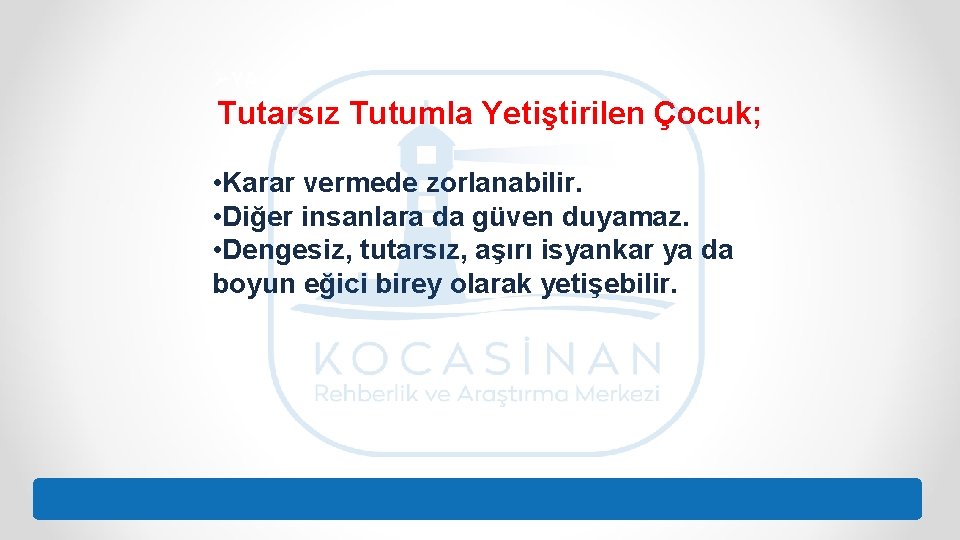 Tutarsız Tutumla Yetiştirilen Çocuk;

•Karar vermede zorlanabilir.
•Diğer insanlara da güven duyamaz.
•Dengesiz, tutarsız, aşırı isyankar ya da boyun eğici birey olarak yetişebilir.

KOCASİNAN
Rehberlik ve Araştırma Merkezi